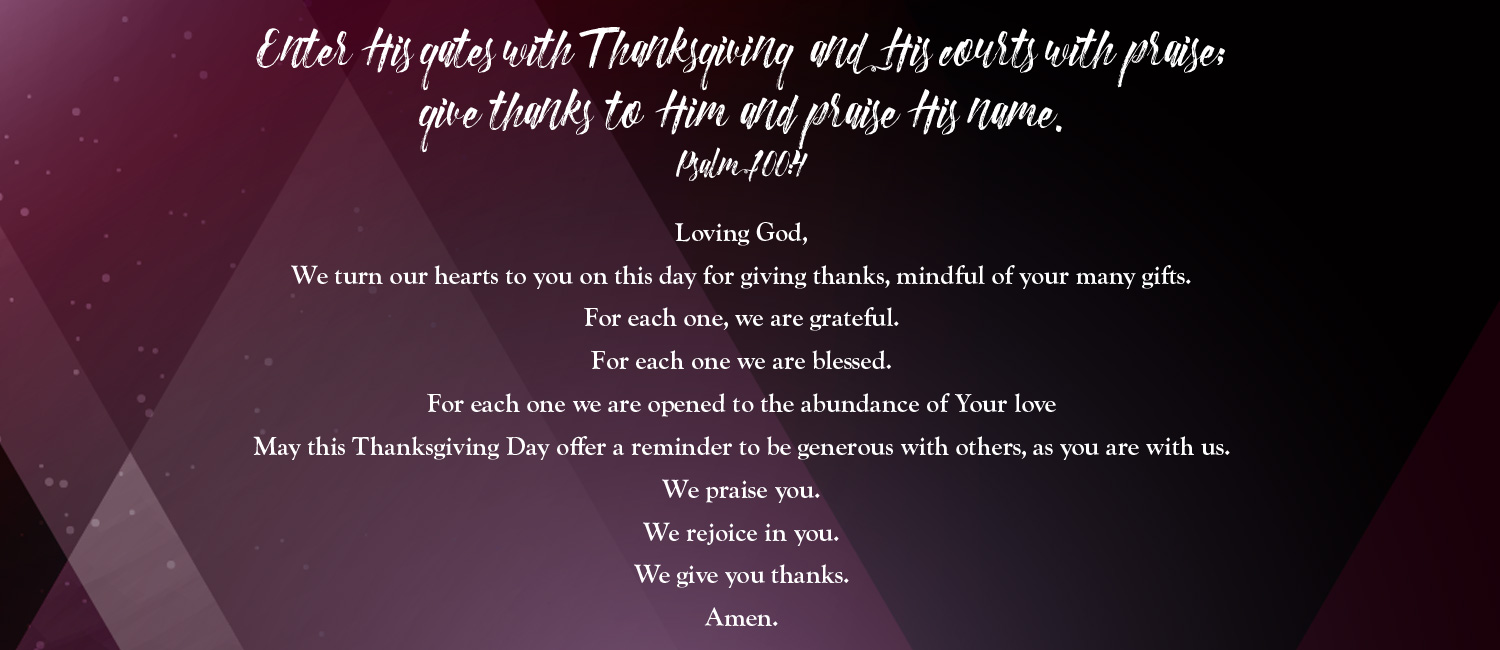 Enter His gates with Thanksgiving and His courts with praise; give thanks to Him and praise His name.
Psalm 100:4

Loving God,
We turn our hearts to you on this day for giving thanks, mindful of your many gifts.
For each one, we are grateful.
For each one we are blessed.
For each one we are opened to the abundance of Your love
May this Thanksgiving Day offer a reminder to be generous with others, as you are with us.
We praise you.
We rejoice in you.
We give you thanks.
Amen.